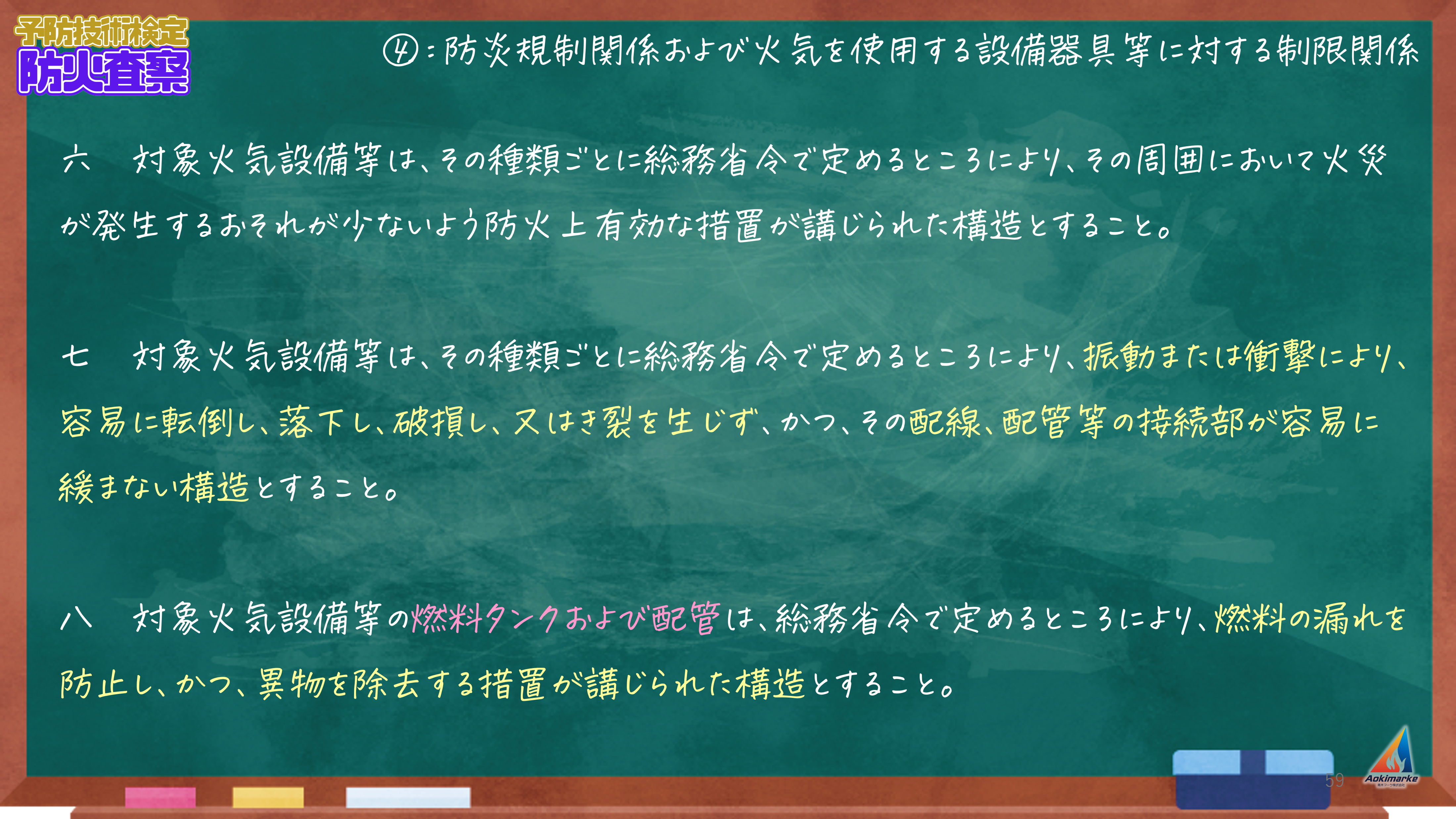 予防技術検定
防火査察

④：防炎規制関係および火気を使用する設備器具等に対する制限関係

六　対象火気設備等は、その種類ごとに総務省令で定めるところにより、その周囲において火災が発生するおそれが少ないよう防火上有効な措置が講じられた構造とすること。

七　対象火気設備等は、その種類ごとに総務省令で定めるところにより、振動または衝撃により、容易に転倒し、落下し、破損し、又はき裂を生じず、かつ、その配線、配管等の接続部が容易に緩まない構造とすること。

八　対象火気設備等の燃料タンクおよび配管は、総務省令で定めるところにより、燃料の漏れを防止し、かつ、異物を除去する措置が講じられた構造とすること。

59

Aokimarke